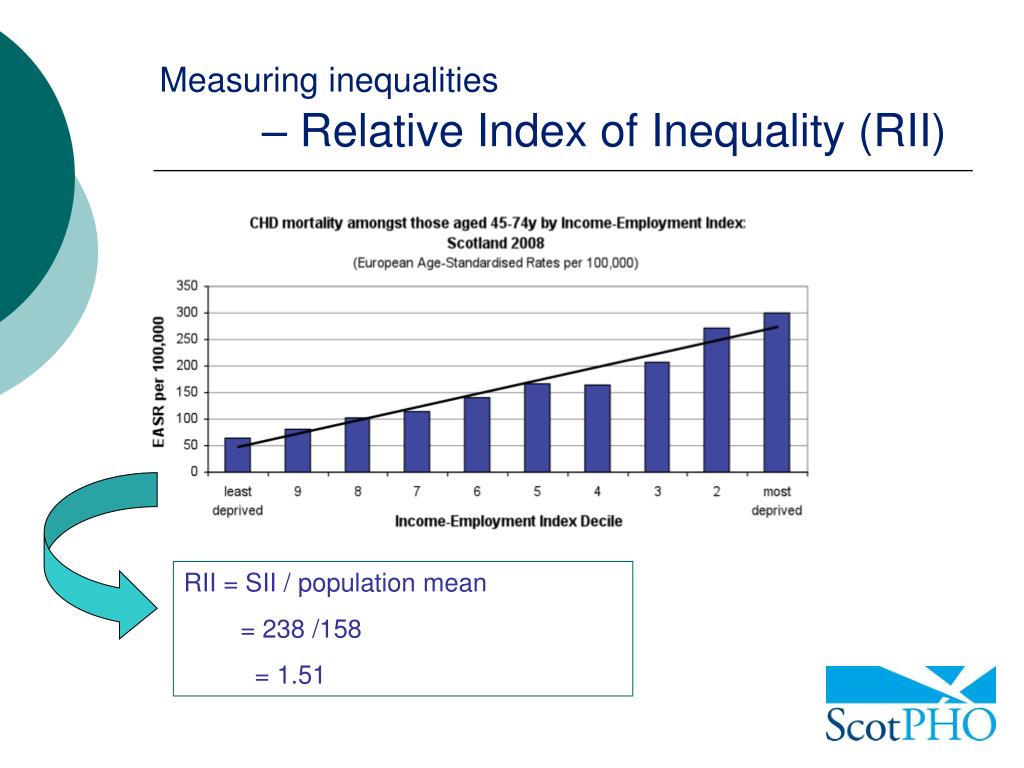 Measuring inequalities
– Relative Index of Inequality (RII)

CHD mortality amongst those aged 45-74y by Income-Employment Index: Scotland 2008
(European Age-Standardised Rates per 100,000)

EASR per 100,000

350
300
250
200
150
100
50
0

least deprived
9
8
7
6
5
4
3
2
most deprived

Income-Employment Index Decile

RII = SII / population mean
= 238 /158
= 1.51

ScotPHO